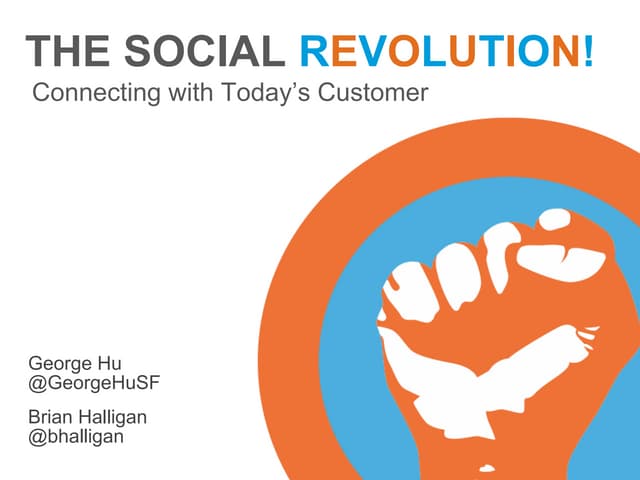 THE SOCIAL REVOLUTION!
Connecting with Today's Customer

George Hu
@GeorgeHuSF

Brian Halligan
@bhalligan